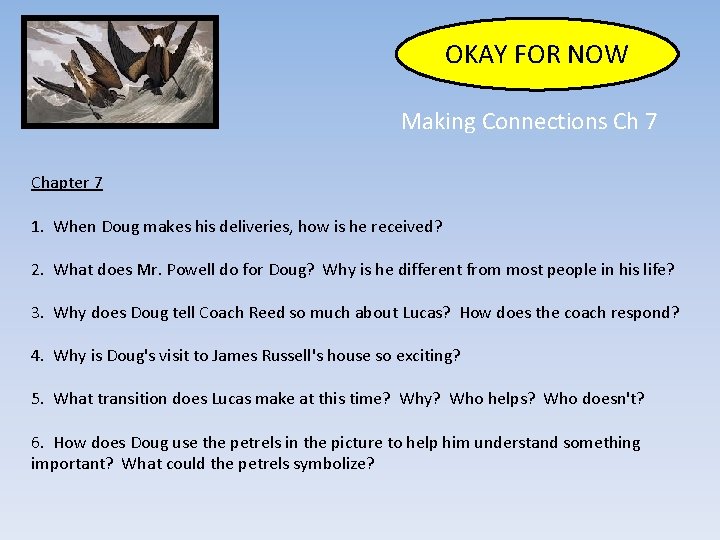 OKAY FOR NOW

Making Connections Ch 7

Chapter 7

1. When Doug makes his deliveries, how is he received?

2. What does Mr. Powell do for Doug? Why is he different from most people in his life?

3. Why does Doug tell Coach Reed so much about Lucas? How does the coach respond?

4. Why is Doug's visit to James Russell's house so exciting?

5. What transition does Lucas make at this time? Why? Who helps? Who doesn't?

6. How does Doug use the petrels in the picture to help him understand something important? What could the petrels symbolize?